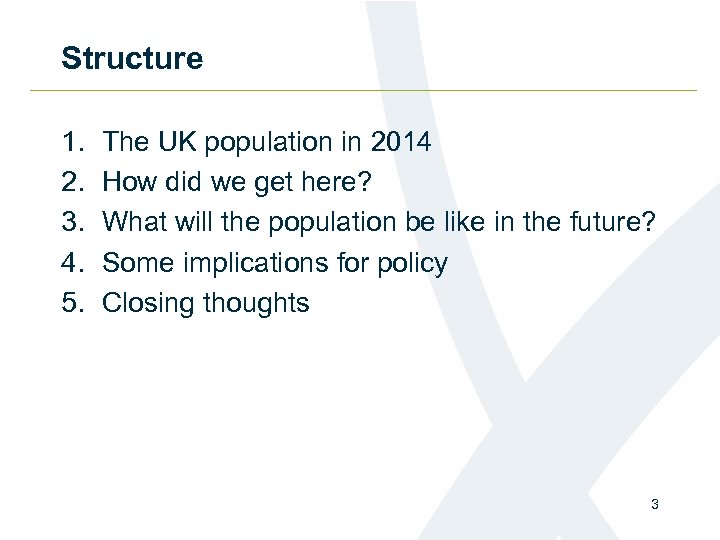 Structure

1. The UK population in 2014
2. How did we get here?
3. What will the population be like in the future?
4. Some implications for policy
5. Closing thoughts

3